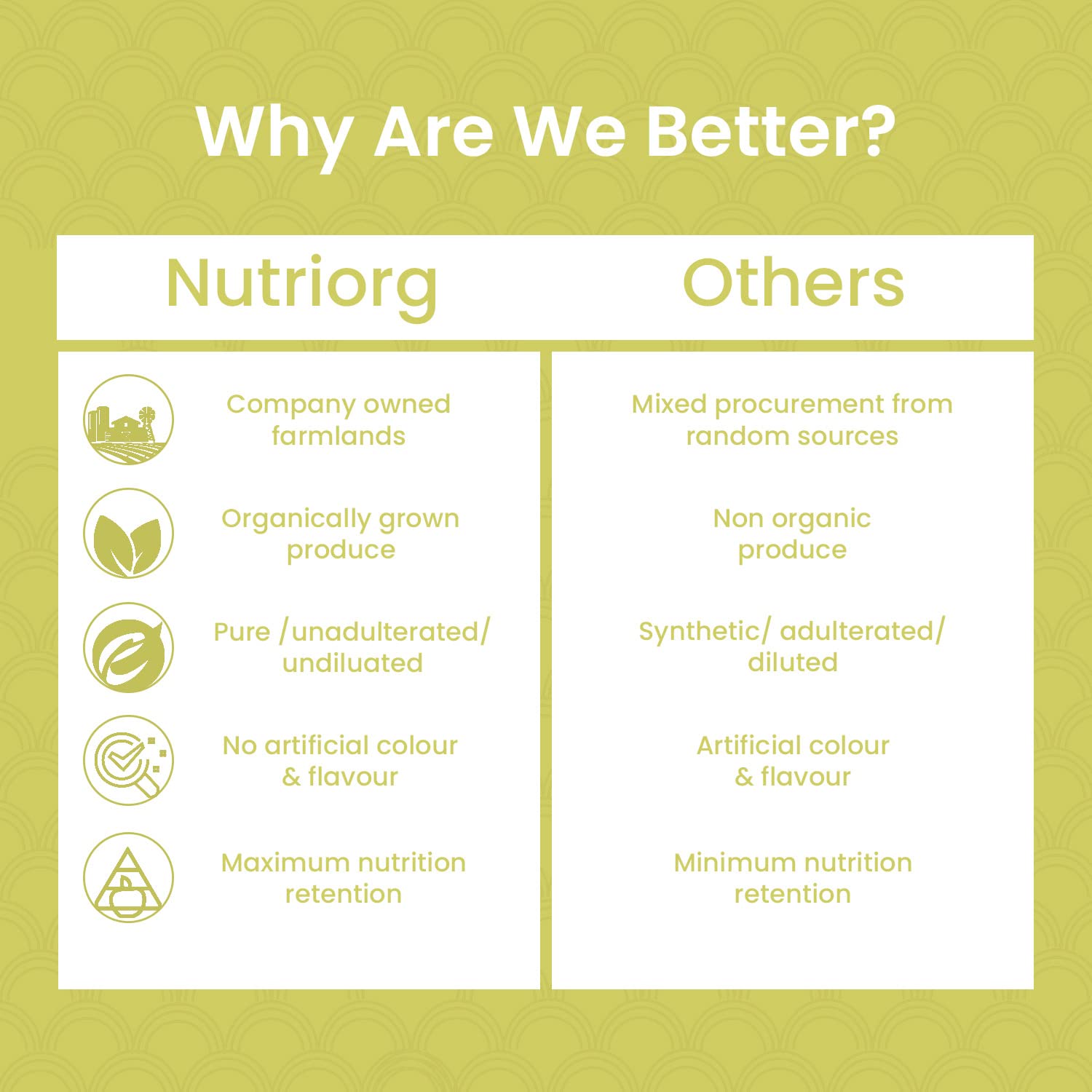 Why Are We Better?

| Nutriorg | Others |
|---|---|
| Company owned farmlands | Mixed procurement from random sources |
| Organically grown produce | Non organic produce |
| Pure /unadulterated/ undiluated | Synthetic/ adulterated/ diluted |
| No artificial colour & flavour | Artificial colour & flavour |
| Maximum nutrition retention | Minimum nutrition retention |